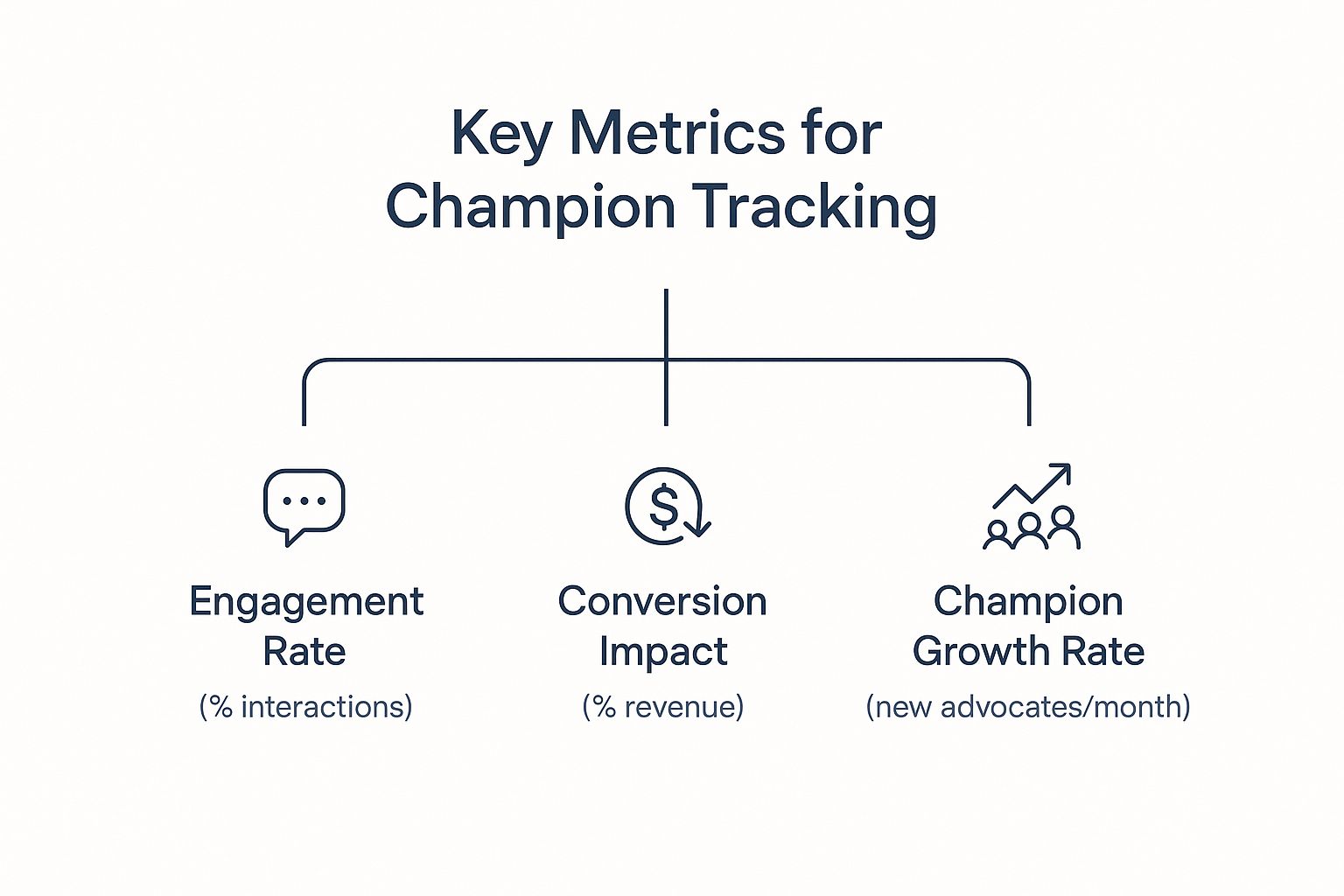 Key Metrics for Champion Tracking

Engagement Rate
(% interactions)

Conversion Impact
(% revenue)

Champion Growth Rate
(new advocates/month)